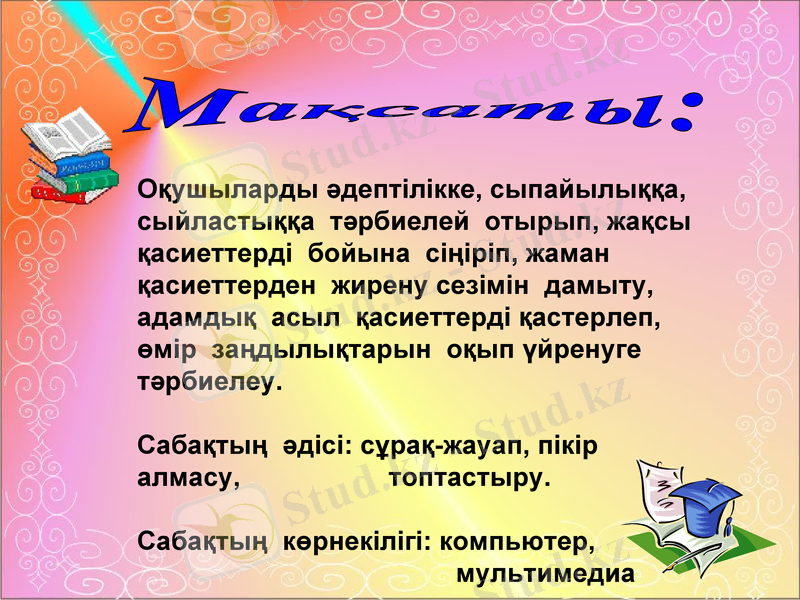 Мақсаты:

Оқушыларды әдептілікке, сыпайылыққа, сыйластыққа тәрбиелей отырып, жақсы қасиеттерді бойына сіңіріп, жаман қасиеттерден жирену сезімін дамыту, адамдық асыл қасиеттерді қастерлеп, өмір заңдылықтарын оқып үйренуге тәрбиелеу.

Сабақтың әдісі: сұрақ-жауап, пікір алмасу, топтастыру.

Сабақтың көрнекілігі: компьютер, мультимедиа

Stud.kz